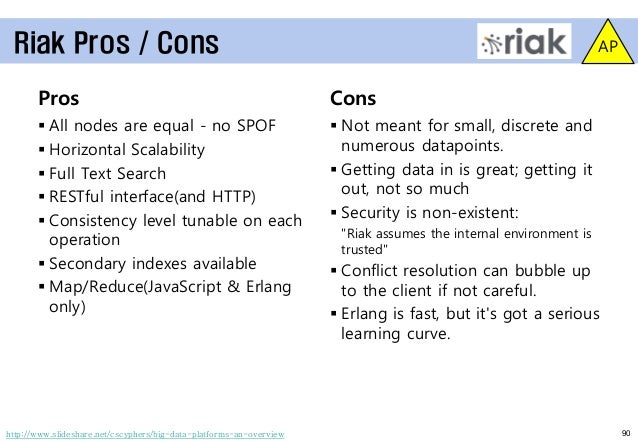 Riak Pros / Cons

riak

AP

Pros

▪ All nodes are equal - no SPOF
▪ Horizontal Scalability
▪ Full Text Search
▪ RESTful interface(and HTTP)
▪ Consistency level tunable on each operation
▪ Secondary indexes available
▪ Map/Reduce(JavaScript & Erlang only)

Cons

▪ Not meant for small, discrete and numerous datapoints.
▪ Getting data in is great; getting it out, not so much
▪ Security is non-existent:
"Riak assumes the internal environment is trusted"
▪ Conflict resolution can bubble up to the client if not careful.
▪ Erlang is fast, but it's got a serious learning curve.

http://www.slideshare.net/cscyphers/big-data-platforms-an-overview

90